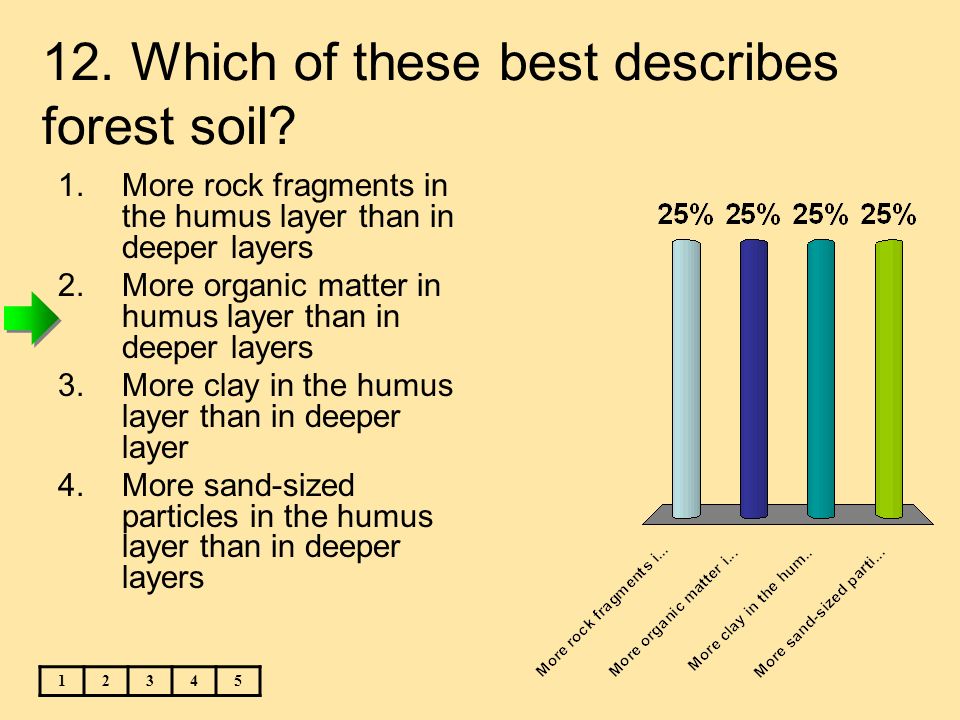 12. Which of these best describes forest soil?

1. More rock fragments in the humus layer than in deeper layers
2. More organic matter in humus layer than in deeper layers
3. More clay in the humus layer than in deeper layer
4. More sand-sized particles in the humus layer than in deeper layers

25% 25% 25% 25%

More rock fragments i...
More organic matter i...
More clay in the hum...
More sand-sized parti...

| 1 | 2 | 3 | 4 | 5 |
|---|---|---|---|---|